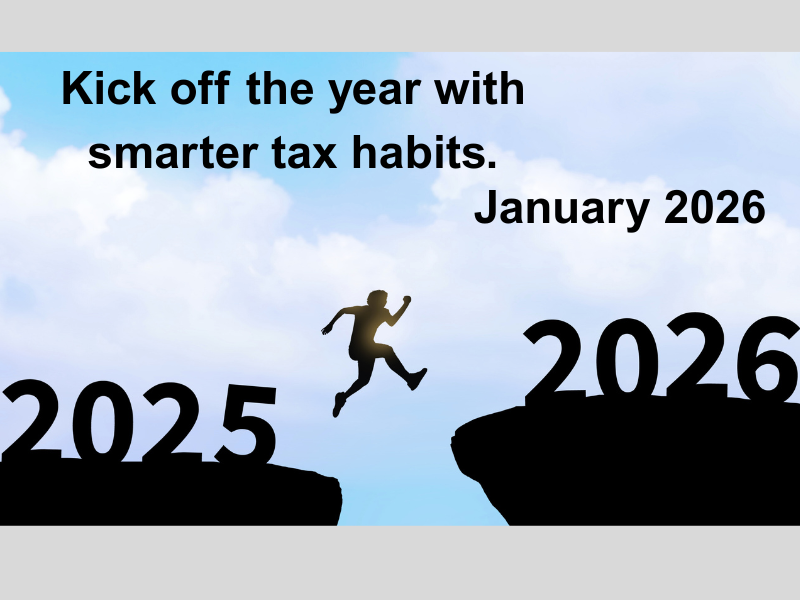 Kick off the year with smarter tax habits.

January 2026

2025

2026